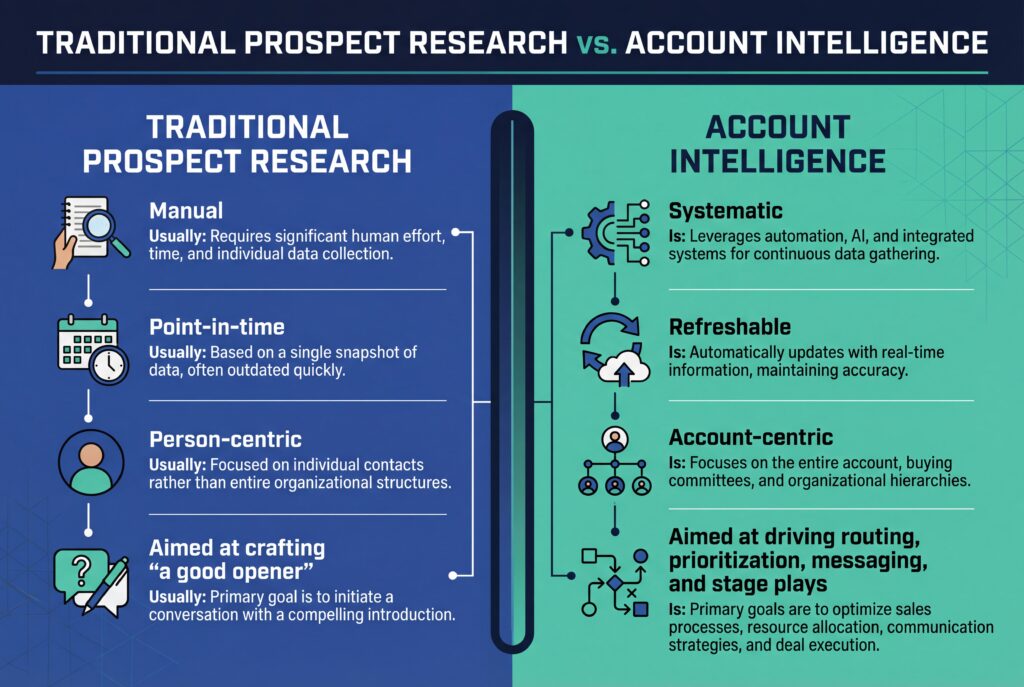 TRADITIONAL PROSPECT RESEARCH vs. ACCOUNT INTELLIGENCE

TRADITIONAL PROSPECT RESEARCH

Manual
Usually: Requires significant human effort, time, and individual data collection.

Point-in-time
Usually: Based on a single snapshot of data, often outdated quickly.

Person-centric
Usually: Focused on individual contacts rather than entire organizational structures.

Aimed at crafting "a good opener"
Usually: Primary goal is to initiate a conversation with a compelling introduction.

ACCOUNT INTELLIGENCE

Systematic
Is: Leverages automation, AI, and integrated systems for continuous data gathering.

Refreshable
Is: Automatically updates with real-time information, maintaining accuracy.

Account-centric
Is: Focuses on the entire account, buying committees, and organizational hierarchies.

Aimed at driving routing, prioritization, messaging, and stage plays
Is: Primary goals are to optimize sales processes, resource allocation, communication strategies, and deal execution.